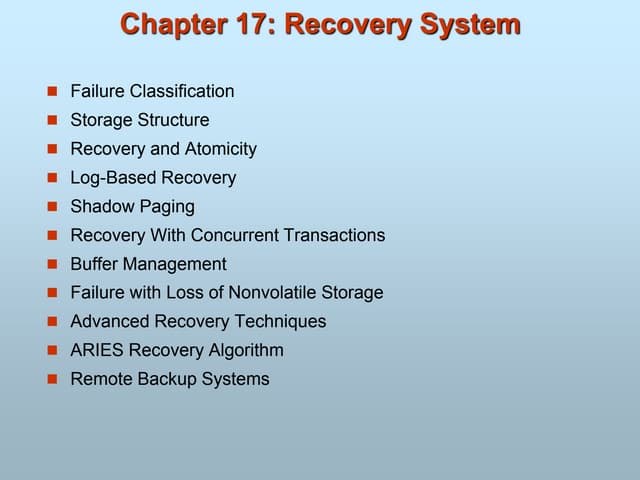 Chapter 17: Recovery System

- Failure Classification
- Storage Structure
- Recovery and Atomicity
- Log-Based Recovery
- Shadow Paging
- Recovery With Concurrent Transactions
- Buffer Management
- Failure with Loss of Nonvolatile Storage
- Advanced Recovery Techniques
- ARIES Recovery Algorithm
- Remote Backup Systems